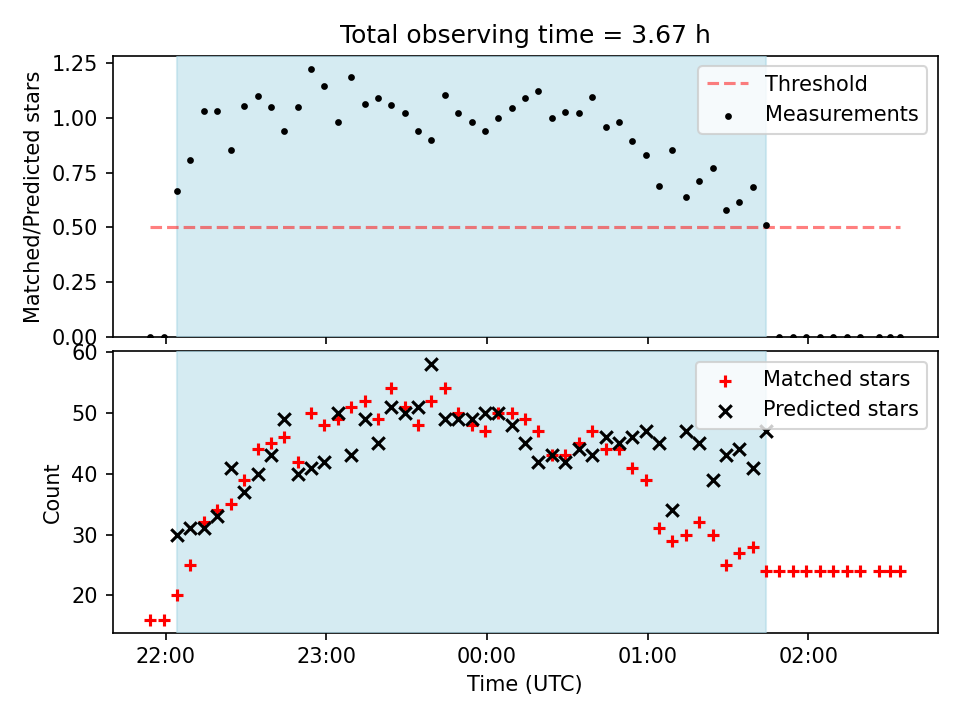 Total observing time = 3.67 h

Matched/Predicted stars

1.25
1.00
0.75
0.50
0.25
0.00

Threshold
Measurements

Count

60
50
40
30
20

Matched stars
Predicted stars

22:00
23:00
00:00
01:00
02:00

Time (UTC)